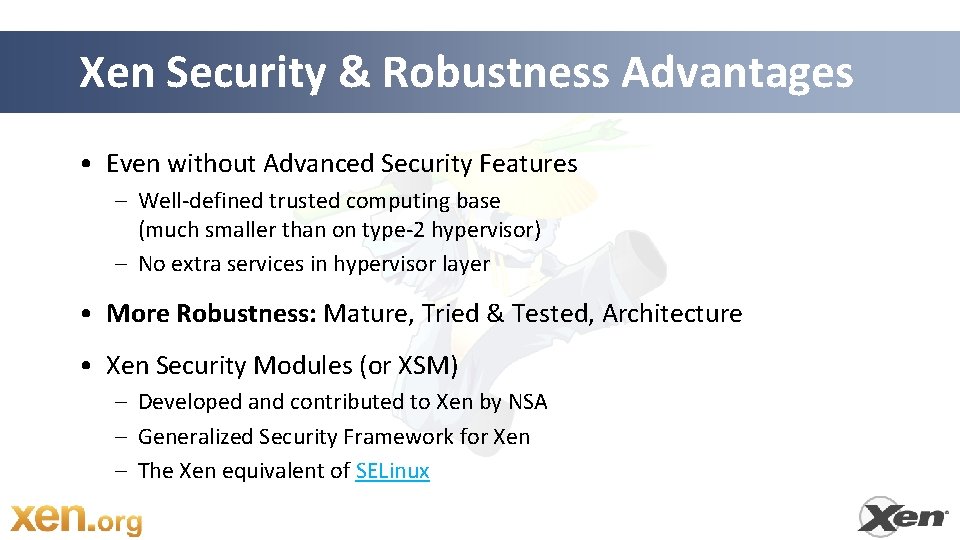 Xen Security & Robustness Advantages

• Even without Advanced Security Features
– Well-defined trusted computing base (much smaller than on type-2 hypervisor)
– No extra services in hypervisor layer

• More Robustness: Mature, Tried & Tested, Architecture

• Xen Security Modules (or XSM)
– Developed and contributed to Xen by NSA
– Generalized Security Framework for Xen
– The Xen equivalent of SELinux

xen.org

Xen